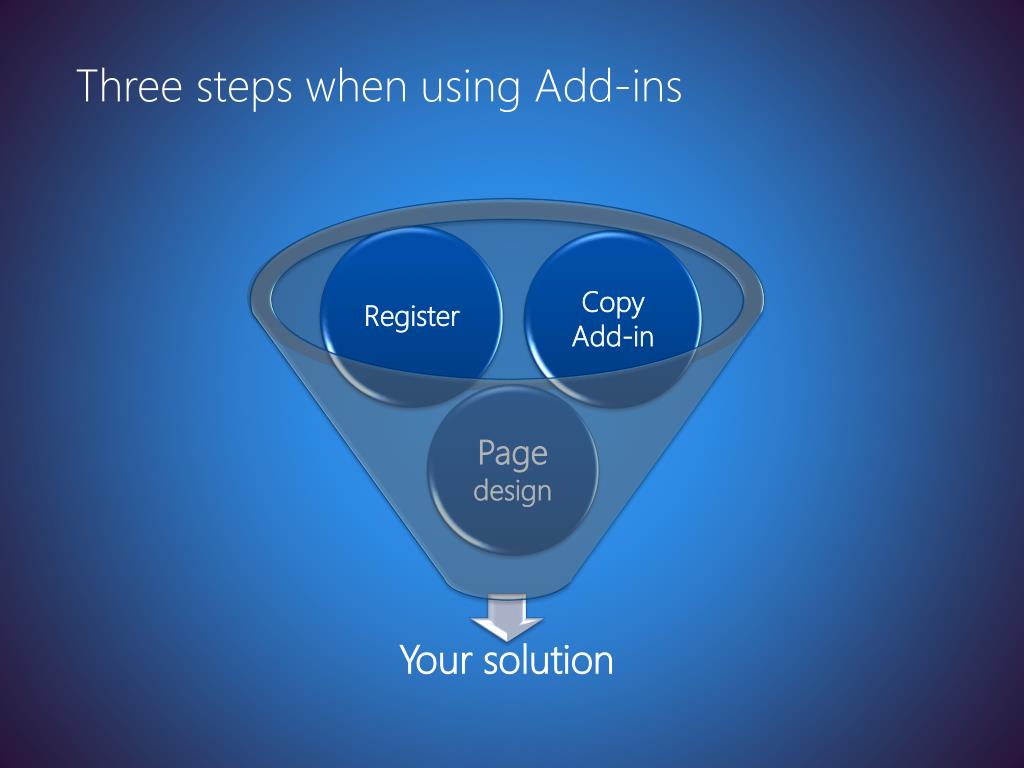 Three steps when using Add-ins

Register

Copy
Add-in

Page
design

Your solution